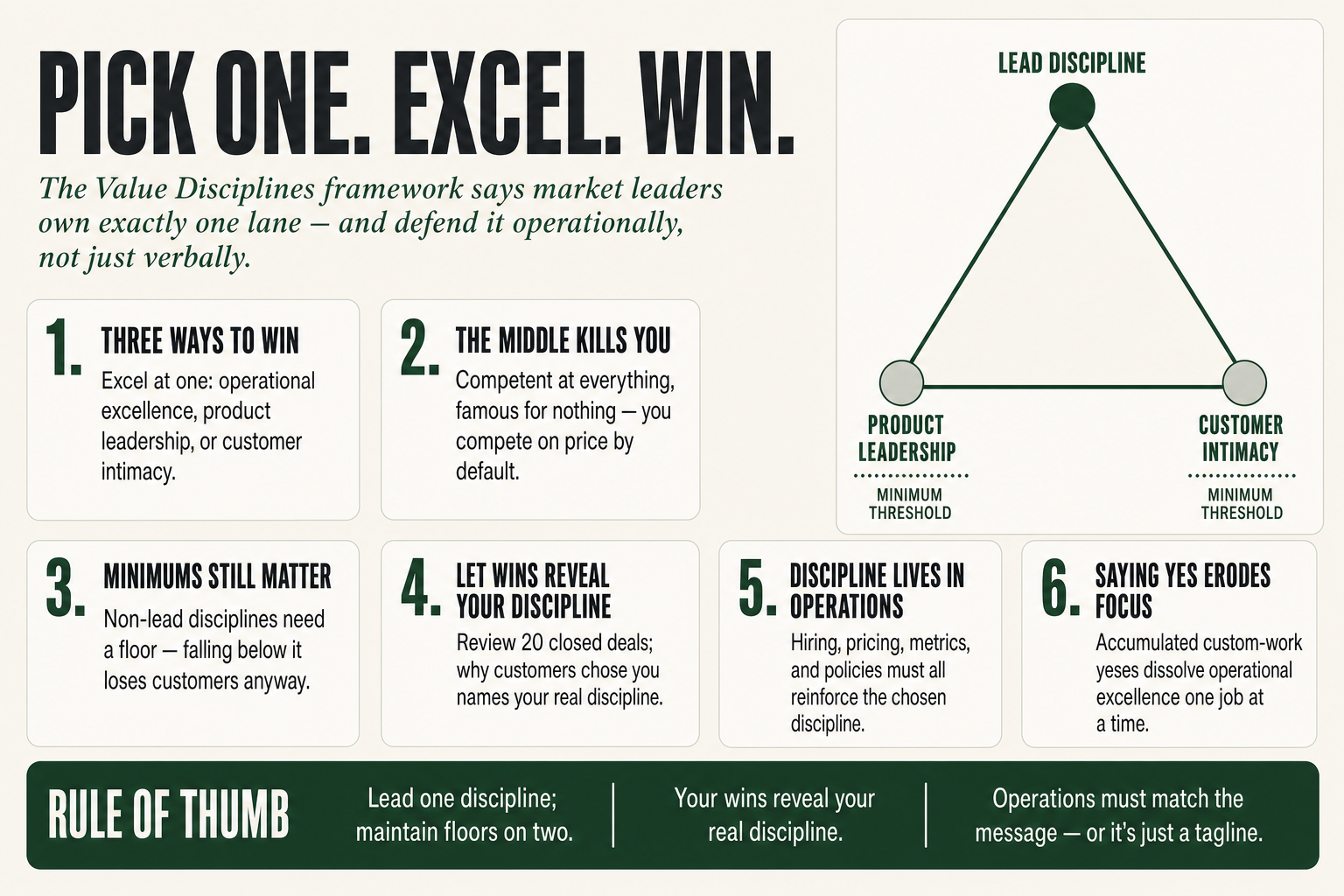 PICK ONE. EXCEL. WIN.

The Value Disciplines framework says market leaders own exactly one lane — and defend it operationally, not just verbally.

LEAD DISCIPLINE

PRODUCT LEADERSHIP

MINIMUM THRESHOLD

CUSTOMER INTIMACY

MINIMUM THRESHOLD

1. THREE WAYS TO WIN
Excel at one: operational excellence, product leadership, or customer intimacy.

2. THE MIDDLE KILLS YOU
Competent at everything, famous for nothing — you compete on price by default.

3. MINIMUMS STILL MATTER
Non-lead disciplines need a floor — falling below it loses customers anyway.

4. LET WINS REVEAL YOUR DISCIPLINE
Review 20 closed deals; why customers chose you names your real discipline.

5. DISCIPLINE LIVES IN OPERATIONS
Hiring, pricing, metrics, and policies must all reinforce the chosen discipline.

6. SAYING YES ERODES FOCUS
Accumulated custom-work yeses dissolve operational excellence one job at a time.

RULE OF THUMB

Lead one discipline; maintain floors on two.

Your wins reveal your real discipline.

Operations must match the message — or it's just a tagline.